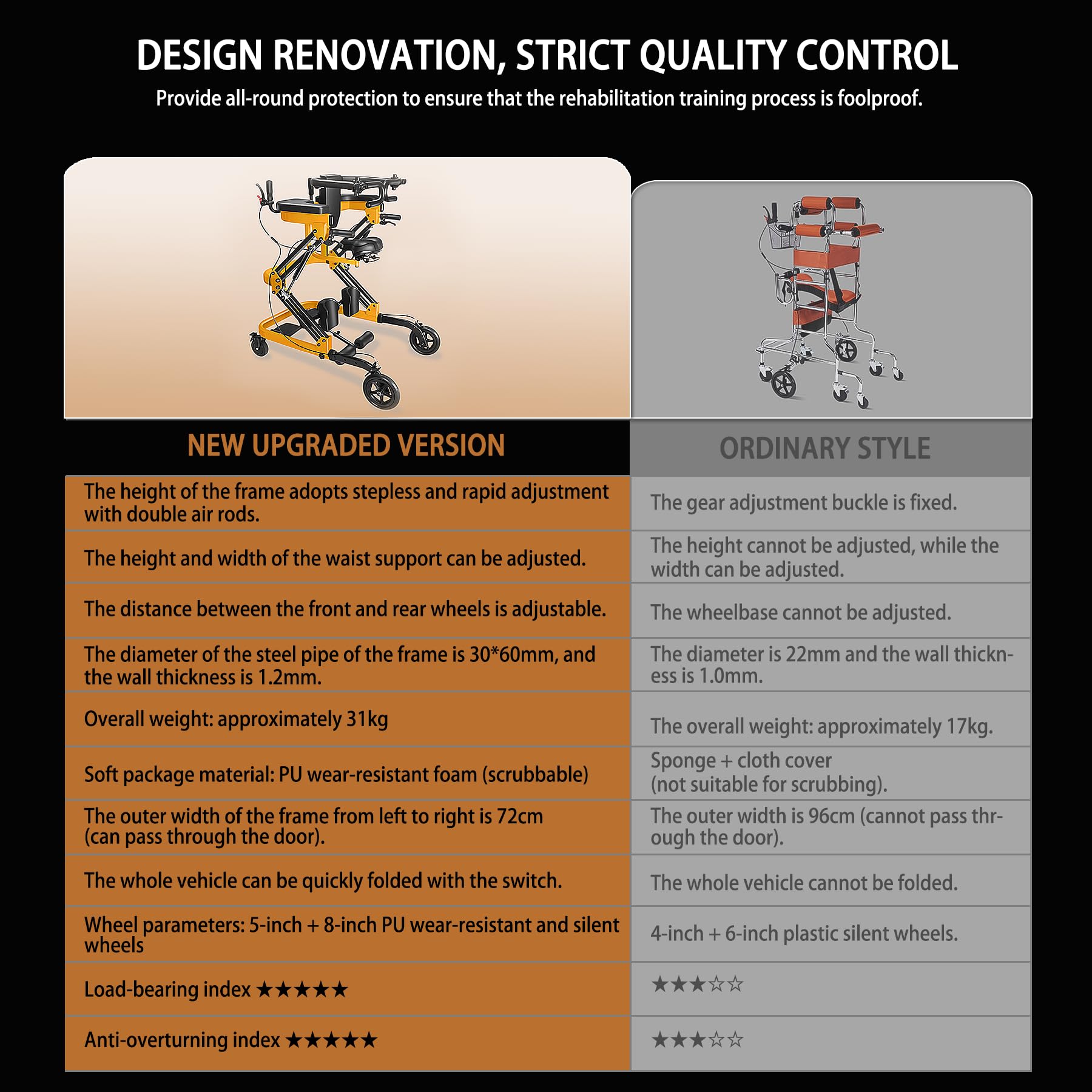 DESIGN RENOVATION, STRICT QUALITY CONTROL

Provide all-round protection to ensure that the rehabilitation training process is foolproof.

| NEW UPGRADED VERSION | ORDINARY STYLE |
|---|---|
| The height of the frame adopts stepless and rapid adjustment with double air rods. | The gear adjustment buckle is fixed. |
| The height and width of the waist support can be adjusted. | The height cannot be adjusted, while the width can be adjusted. |
| The distance between the front and rear wheels is adjustable. | The wheelbase cannot be adjusted. |
| The diameter of the steel pipe of the frame is 30*60mm, and the wall thickness is 1.2mm. | The diameter is 22mm and the wall thickness is 1.0mm. |
| Overall weight: approximately 31kg | The overall weight: approximately 17kg. |
| Soft package material: PU wear-resistant foam (scrubbable) | Sponge + cloth cover (not suitable for scrubbing). |
| The outer width of the frame from left to right is 72cm (can pass through the door). | The outer width is 96cm (cannot pass through the door). |
| The whole vehicle can be quickly folded with the switch. | The whole vehicle cannot be folded. |
| Wheel parameters: 5-inch + 8-inch PU wear-resistant and silent wheels | 4-inch + 6-inch plastic silent wheels. |
| Load-bearing index ★★★★★ | ★★★☆☆ |
| Anti-overturning index ★★★★★ | ★★★☆☆ |